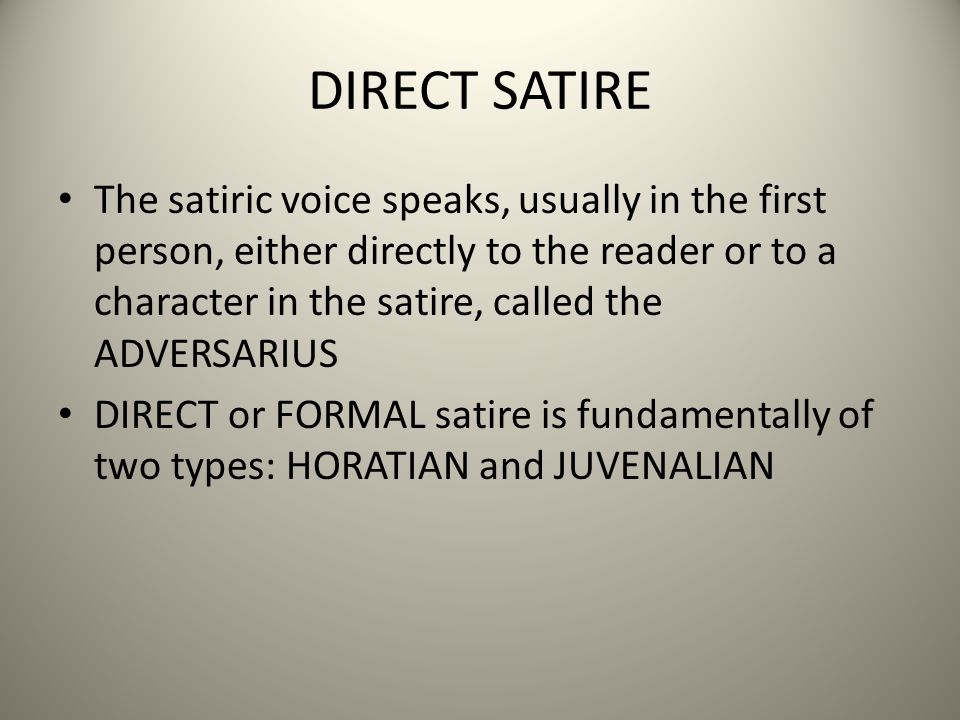 DIRECT SATIRE

• The satiric voice speaks, usually in the first person, either directly to the reader or to a character in the satire, called the ADVERSARIUS

• DIRECT or FORMAL satire is fundamentally of two types: HORATIAN and JUVENALIAN